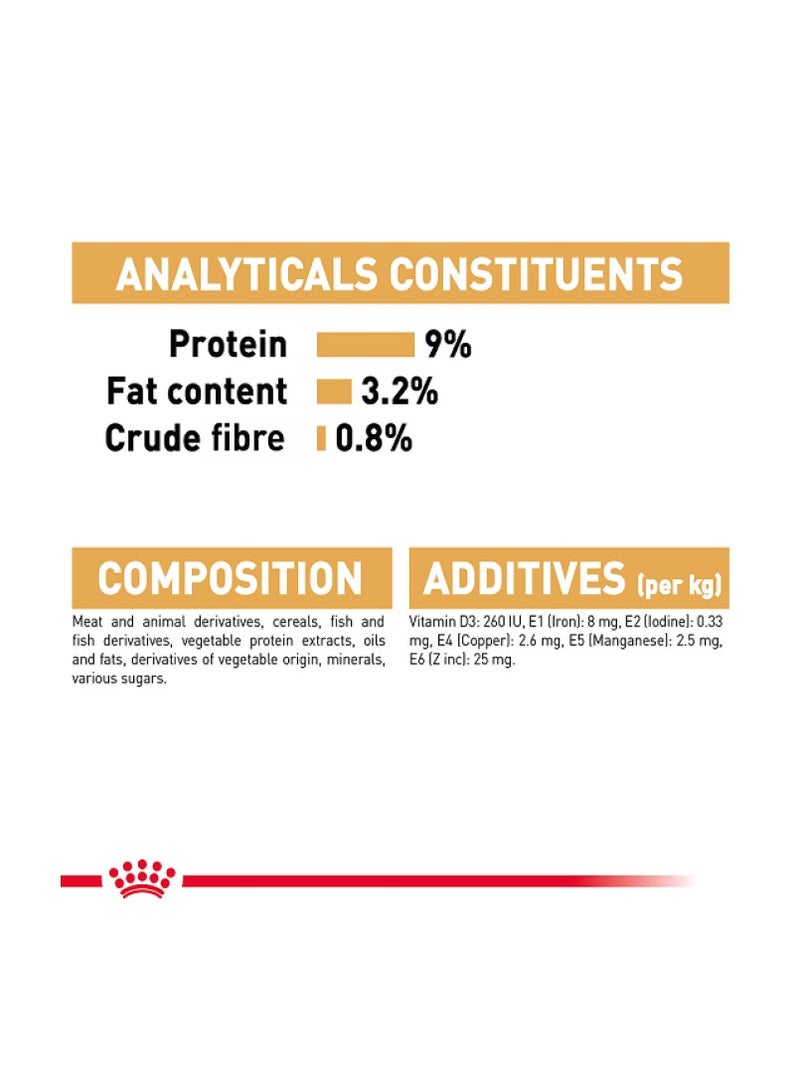 ANALYTICALS CONSTITUENTS

Protein 9%
Fat content 3.2%
Crude fibre 0.8%

COMPOSITION

Meat and animal derivatives, cereals, fish and fish derivatives, vegetable protein extracts, oils and fats, derivatives of vegetable origin, minerals, various sugars.

ADDITIVES (per kg)

Vitamin D3: 260 IU, E1 (Iron): 8 mg, E2 (Iodine): 0.33 mg, E4 (Copper): 2.6 mg, E5 (Manganese): 2.5 mg, E6 (Z inc): 25 mg.